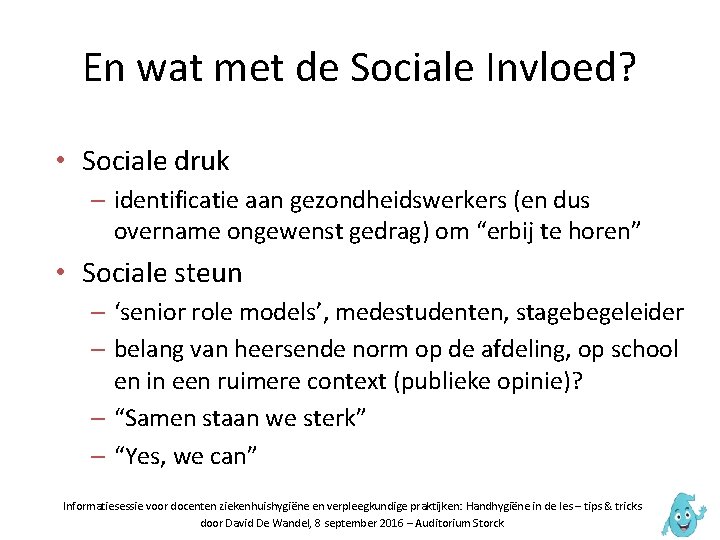 En wat met de Sociale Invloed?

• Sociale druk
– identificatie aan gezondheidswerkers (en dus overname ongewenst gedrag) om “erbij te horen”

• Sociale steun
– ‘senior role models’, medestudenten, stagebegeleider
– belang van heersende norm op de afdeling, op school en in een ruimere context (publieke opinie)?
– “Samen staan we sterk”
– “Yes, we can”

Informatiesessie voor docenten ziekenhuishygiëne en verpleegkundige praktijken: Handhygiëne in de les – tips & tricks door David De Wandel, 8 september 2016 – Auditorium Storck